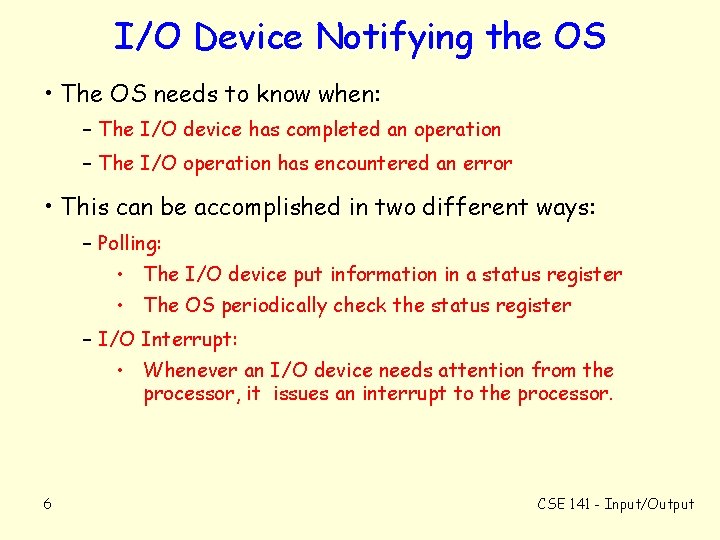 I/O Device Notifying the OS

• The OS needs to know when:
– The I/O device has completed an operation
– The I/O operation has encountered an error

• This can be accomplished in two different ways:
– Polling:
• The I/O device put information in a status register
• The OS periodically check the status register
– I/O Interrupt:
• Whenever an I/O device needs attention from the processor, it issues an interrupt to the processor.

6

CSE 141 - Input/Output